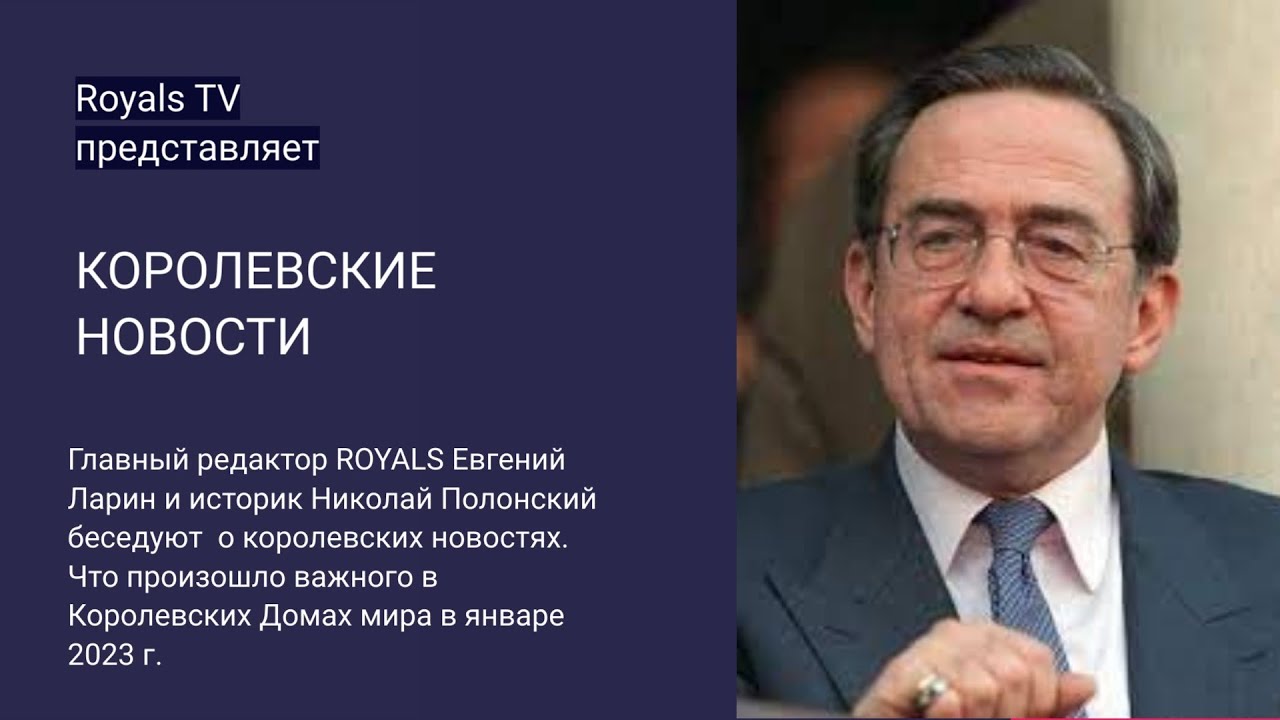 Royals TV
представляет

КОРОЛЕВСКИЕ
НОВОСТИ

Главный редактор ROYALS Евгений Ларин и историк Николай Полонский беседуют о королевских новостях. Что произошло важного в Королевских Домах мира в январе 2023 г.